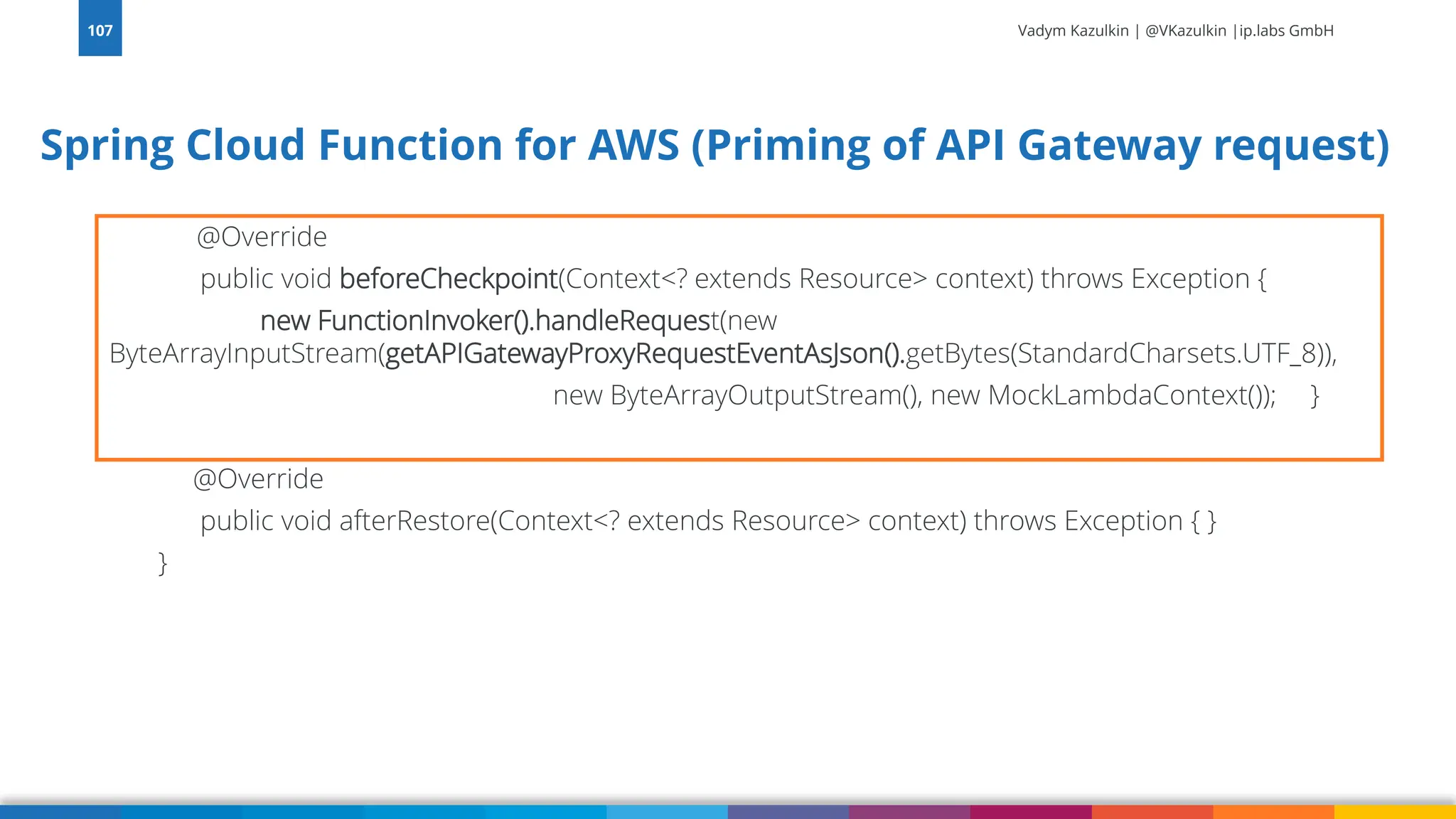 107

Vadym Kazulkin | @VKazulkin |ip.labs GmbH

Spring Cloud Function for AWS (Priming of API Gateway request)

@Override
public void beforeCheckpoint(Context<? extends Resource> context) throws Exception {
new FunctionInvoker().handleRequest(new ByteArrayInputStream(getAPIGatewayProxyRequestEventAsJson().getBytes(StandardCharsets.UTF_8)),
new ByteArrayOutputStream(), new MockLambdaContext()); }

@Override
public void afterRestore(Context<? extends Resource> context) throws Exception { }
}